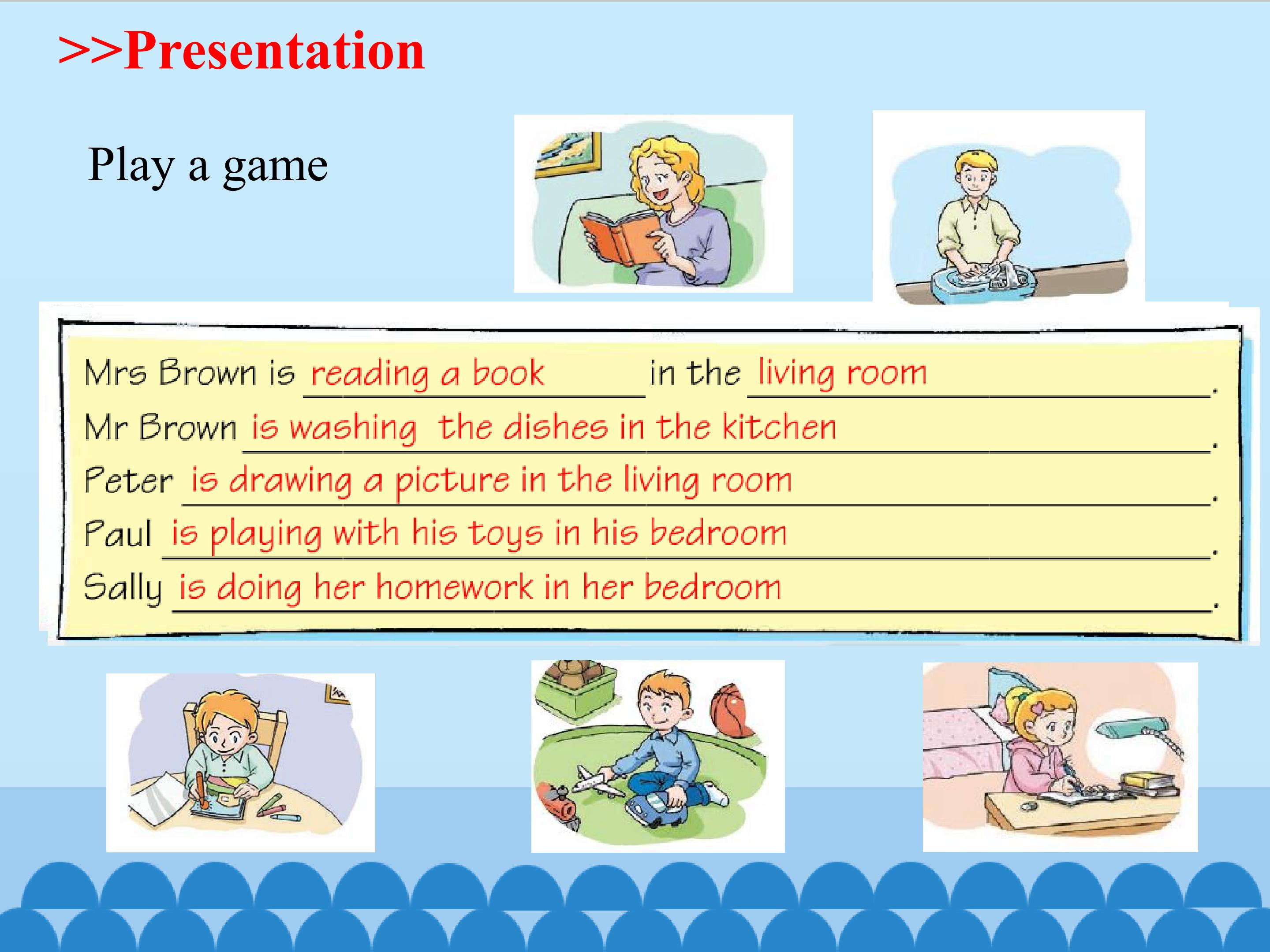 >>Presentation

Play a game

Mrs Brown is reading a book in the living room.
Mr Brown is washing the dishes in the kitchen.
Peter is drawing a picture in the living room.
Paul is playing with his toys in his bedroom.
Sally is doing her homework in her bedroom.